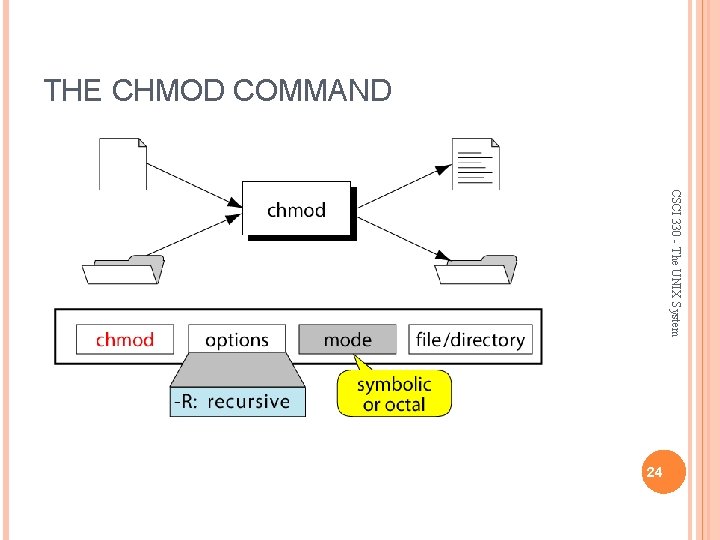 THE CHMOD COMMAND

chmod

chmod

options

mode

file/directory

-R: recursive

symbolic or octal

CSCI 330 - The UNIX System

24